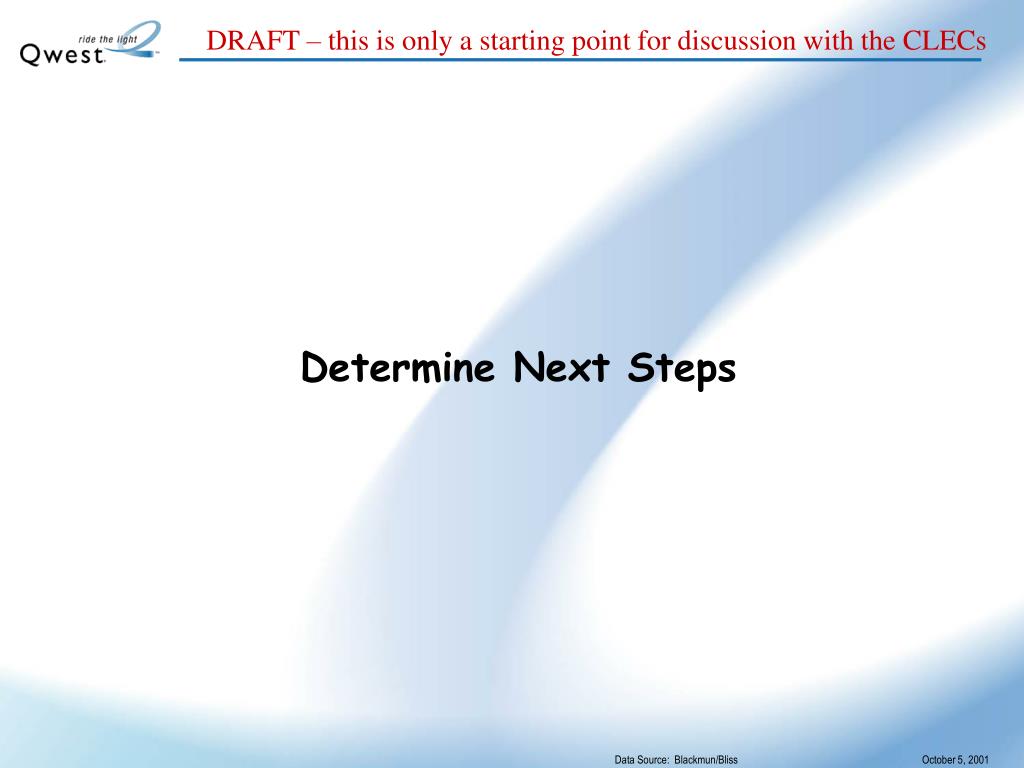 ride the light
Qwest

DRAFT – this is only a starting point for discussion with the CLECs

Determine Next Steps

Data Source: Blackmun/Bliss

October 5, 2001